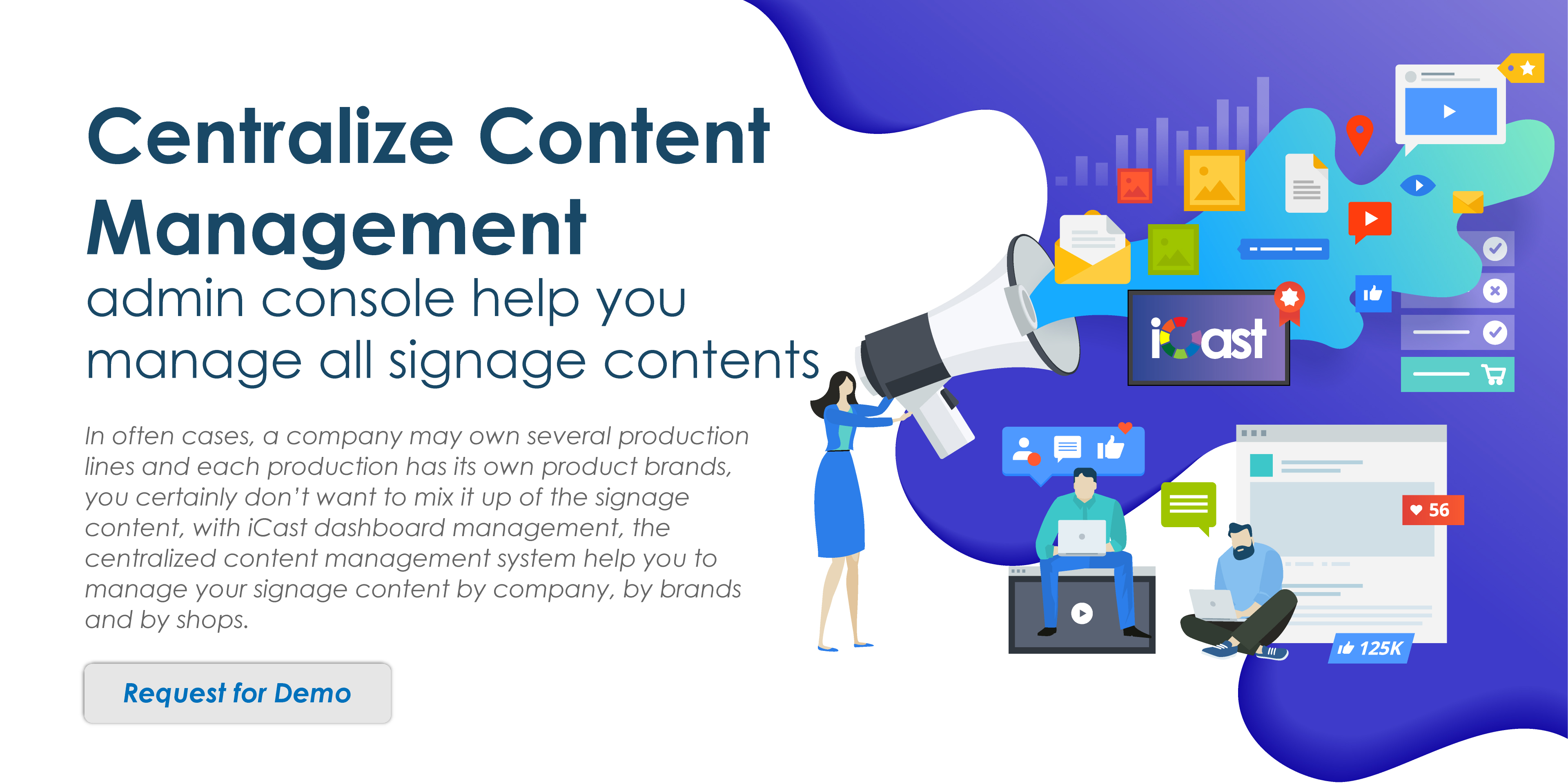 Centralize Content Management
admin console help you manage all signage contents

In often cases, a company may own several production lines and each production has its own product brands, you certainly don't want to mix it up of the signage content, with iCast dashboard management, the centralized content management system help you to manage your signage content by company, by brands and by shops.

Request for Demo

iCast

56

125K